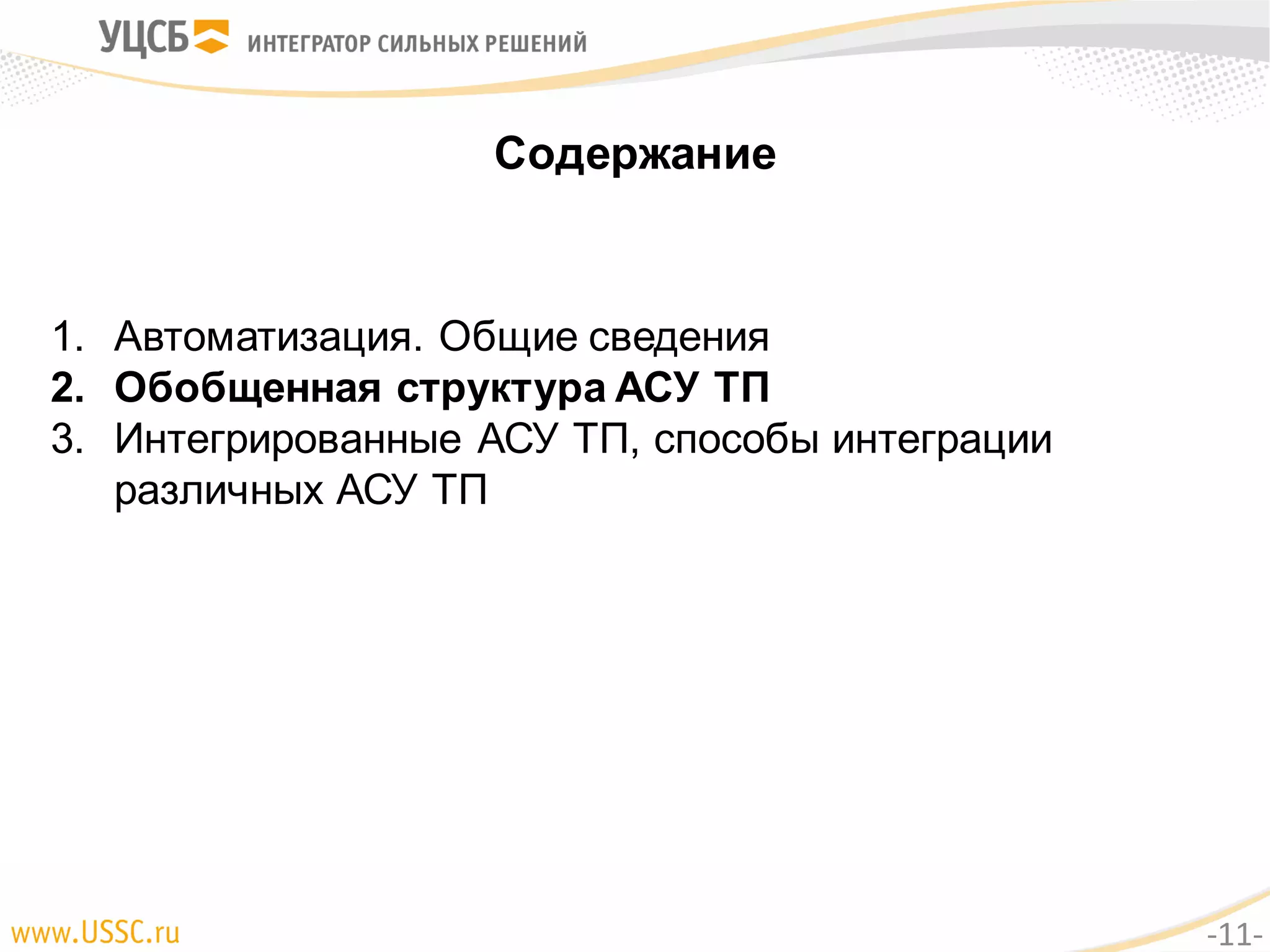 УЦСБ ИНТЕГРАТОР СИЛЬНЫХ РЕШЕНИЙ

Содержание

1. Автоматизация. Общие сведения
2. Обобщенная структура АСУ ТП
3. Интегрированные АСУ ТП, способы интеграции различных АСУ ТП

www.USSC.ru

-11-